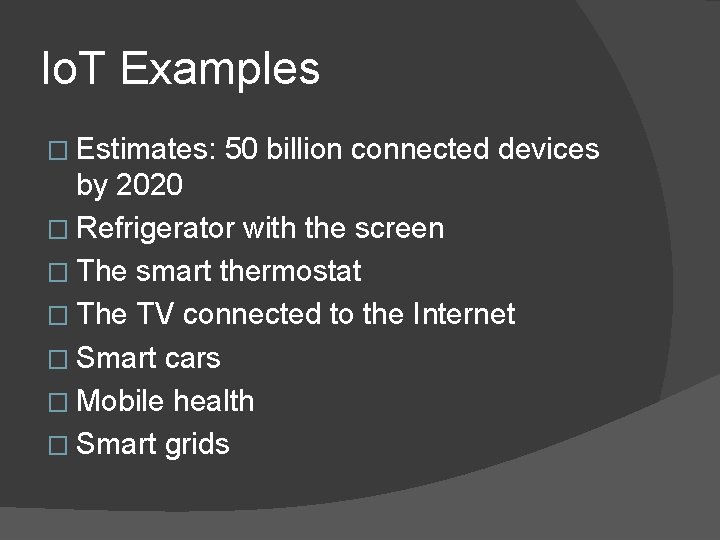 IoT Examples

□ Estimates: 50 billion connected devices by 2020
□ Refrigerator with the screen
□ The smart thermostat
□ The TV connected to the Internet
□ Smart cars
□ Mobile health
□ Smart grids